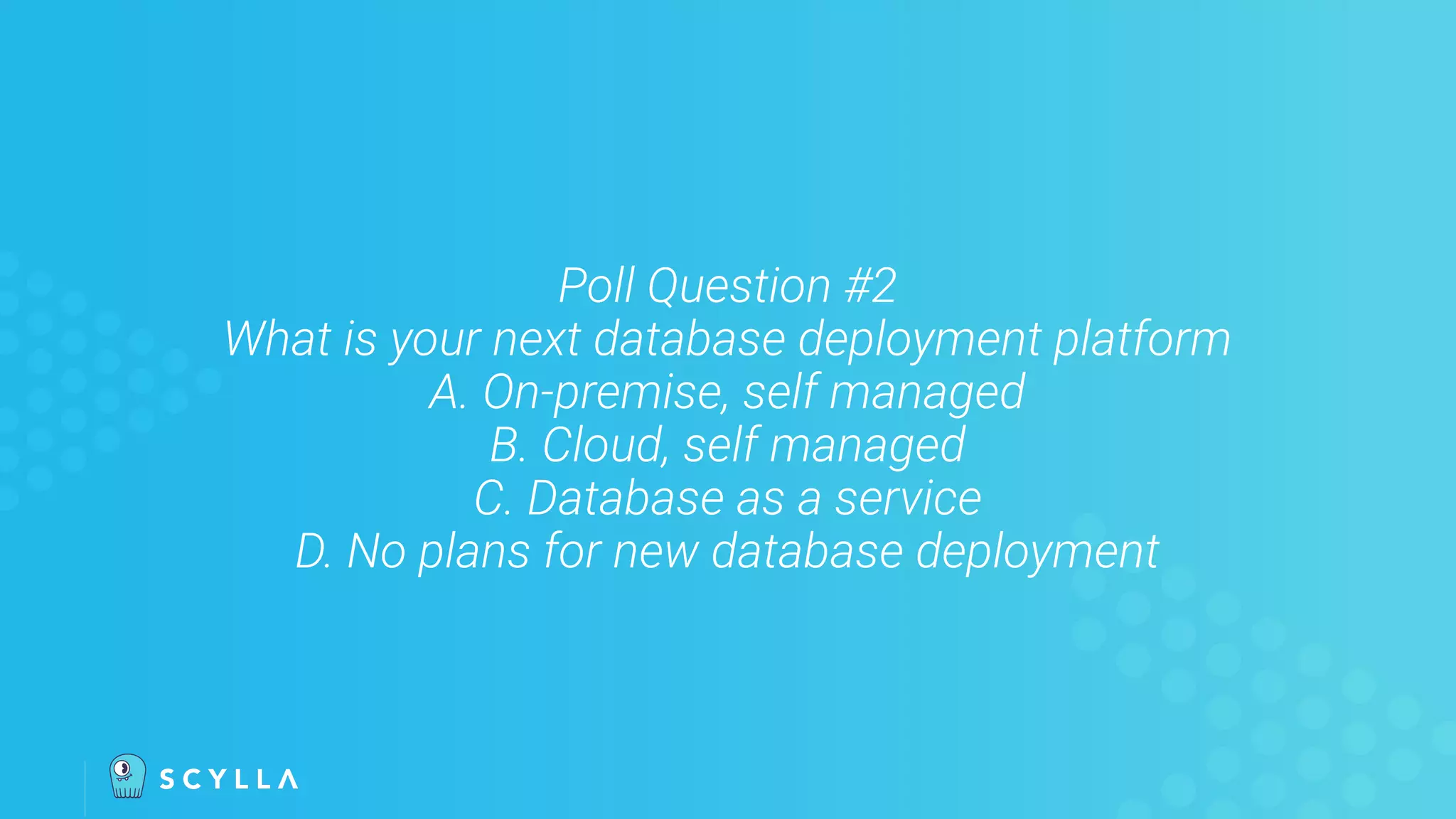 Poll Question #2
What is your next database deployment platform
A. On-premise, self managed
B. Cloud, self managed
C. Database as a service
D. No plans for new database deployment

SCYLLA